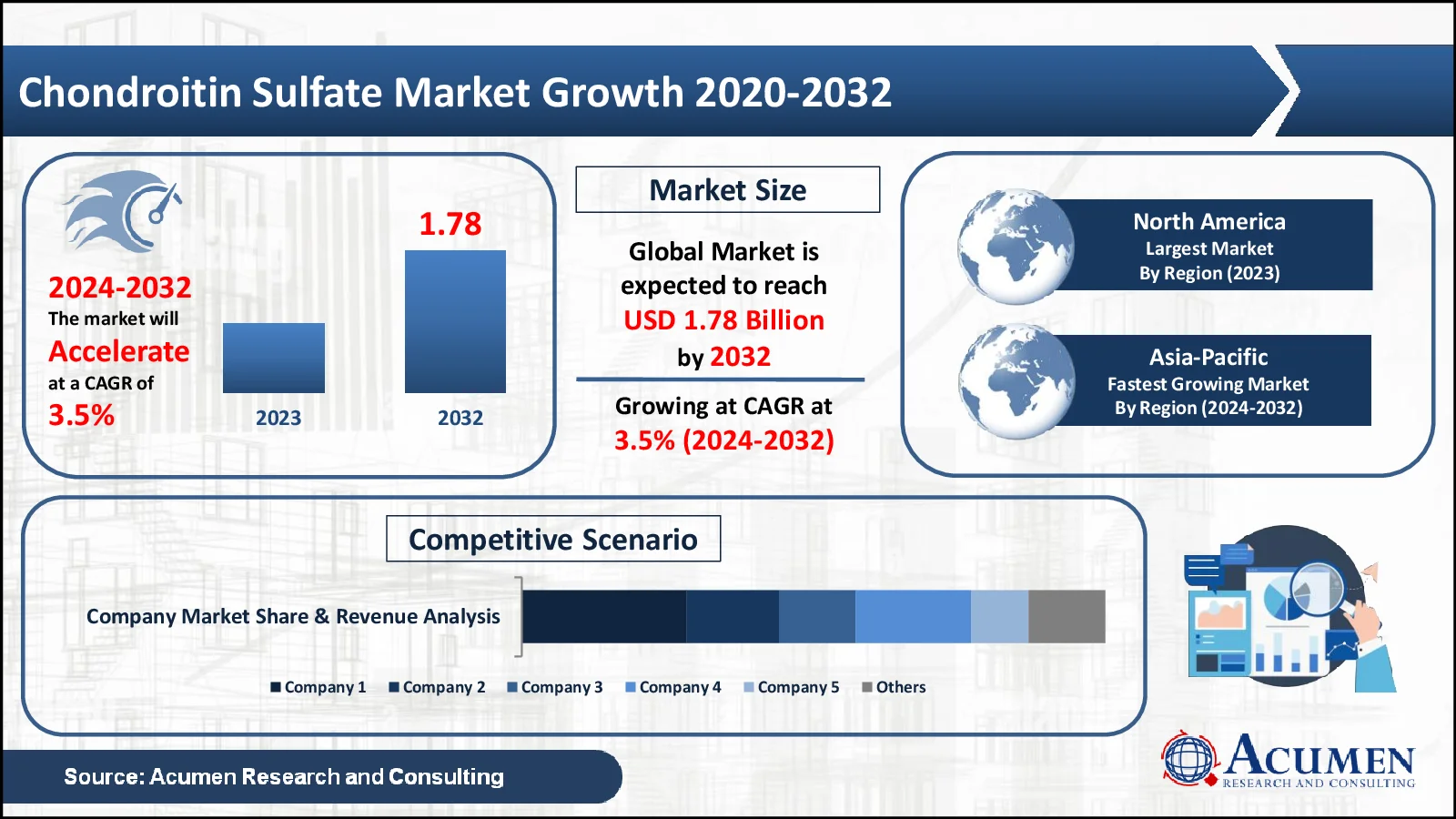 Chondroitin Sulfate Market Growth 2020-2032

2024-2032
The market will
Accelerate
at a CAGR of
3.5%

1.78

2023
2032

Market Size

Global Market is expected to reach USD 1.78 Billion by 2032

Growing at CAGR at 3.5% (2024-2032)

North America
Largest Market
By Region (2023)

Asia-Pacific
Fastest Growing Market
By Region (2024-2032)

Competitive Scenario

Company Market Share & Revenue Analysis

Company 1 Company 2 Company 3 Company 4 Company 5 Others

Source: Acumen Research and Consulting

ACUMEN
RESEARCH AND CONSULTING